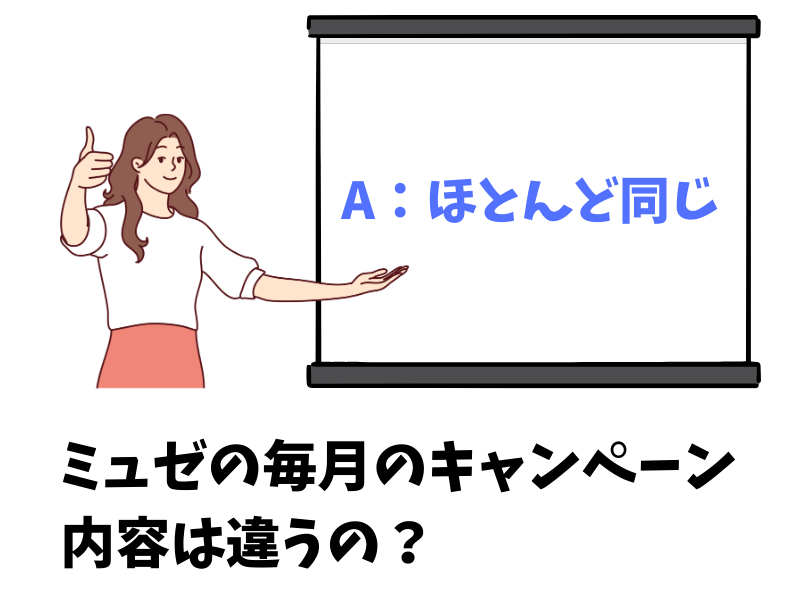 A：ほとんど同じ

ミュゼの毎月のキャンペーン内容は違うの？